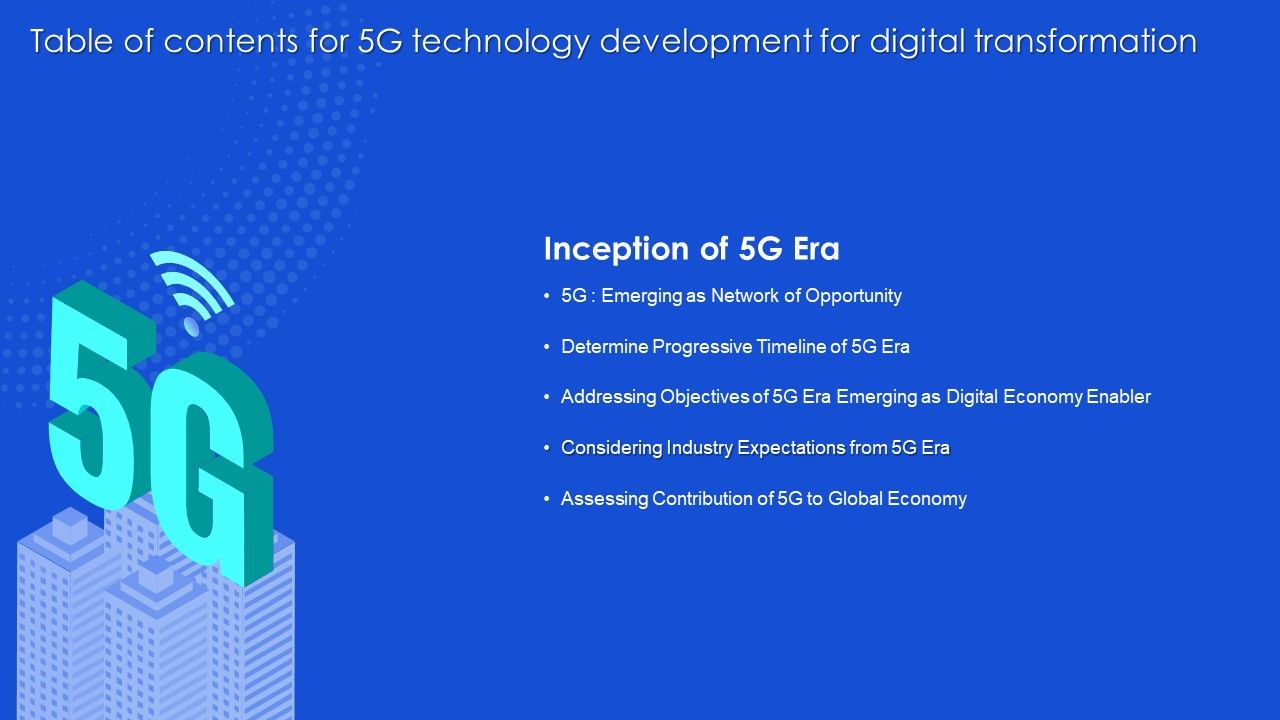 Table of contents for 5G technology development for digital transformation

5G

Inception of 5G Era

• 5G : Emerging as Network of Opportunity

• Determine Progressive Timeline of 5G Era

• Addressing Objectives of 5G Era Emerging as Digital Economy Enabler

• Considering Industry Expectations from 5G Era

• Assessing Contribution of 5G to Global Economy